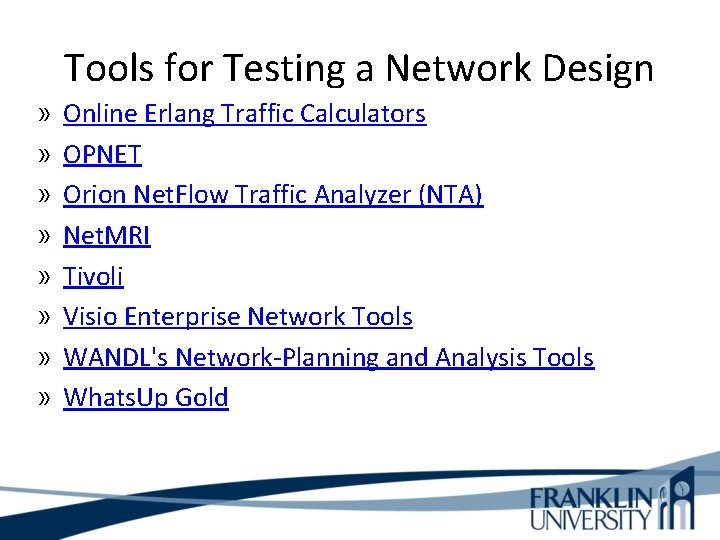 Tools for Testing a Network Design

» Online Erlang Traffic Calculators
» OPNET
» Orion NetFlow Traffic Analyzer (NTA)
» NetMRI
» Tivoli
» Visio Enterprise Network Tools
» WANDL's Network-Planning and Analysis Tools
» WhatsUp Gold

FRANKLIN UNIVERSITY